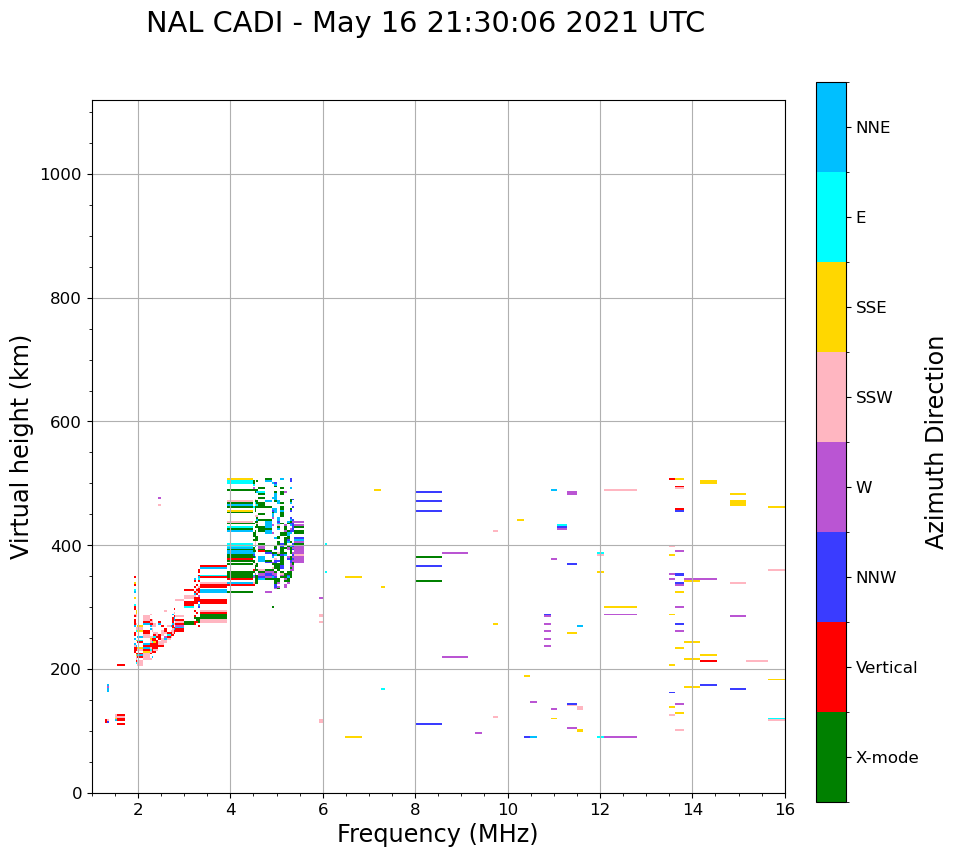 NAL CADI - May 16 21:30:06 2021 UTC

Virtual height (km)

1000
800
600
400
200
0

2
4
6
8
10
12
14
16

Frequency (MHz)

NNE
E
SSE
SSW
W
NNW
Vertical
X-mode

Azimuth Direction